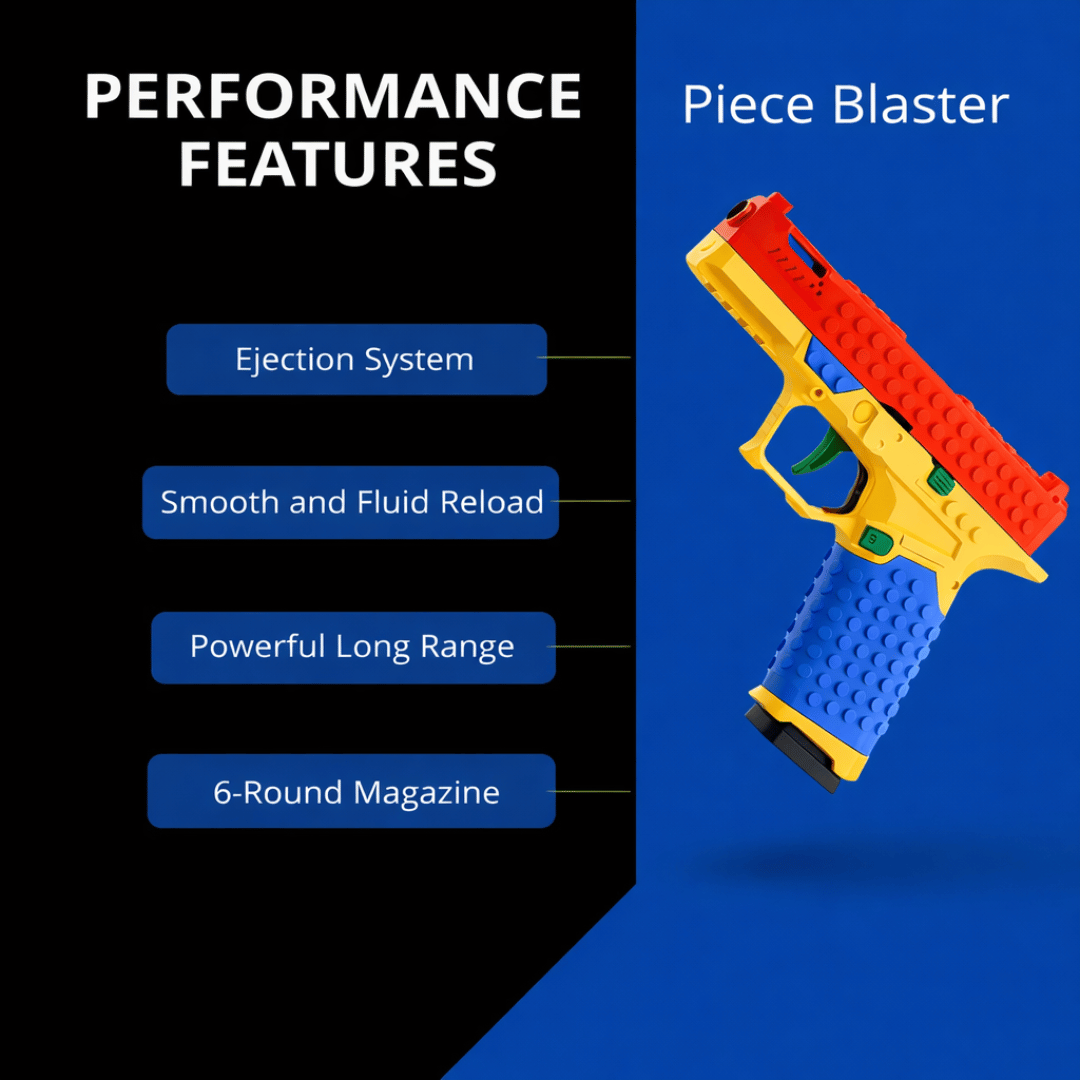 PERFORMANCE FEATURES

Piece Blaster

Ejection System

Smooth and Fluid Reload

Powerful Long Range

6-Round Magazine